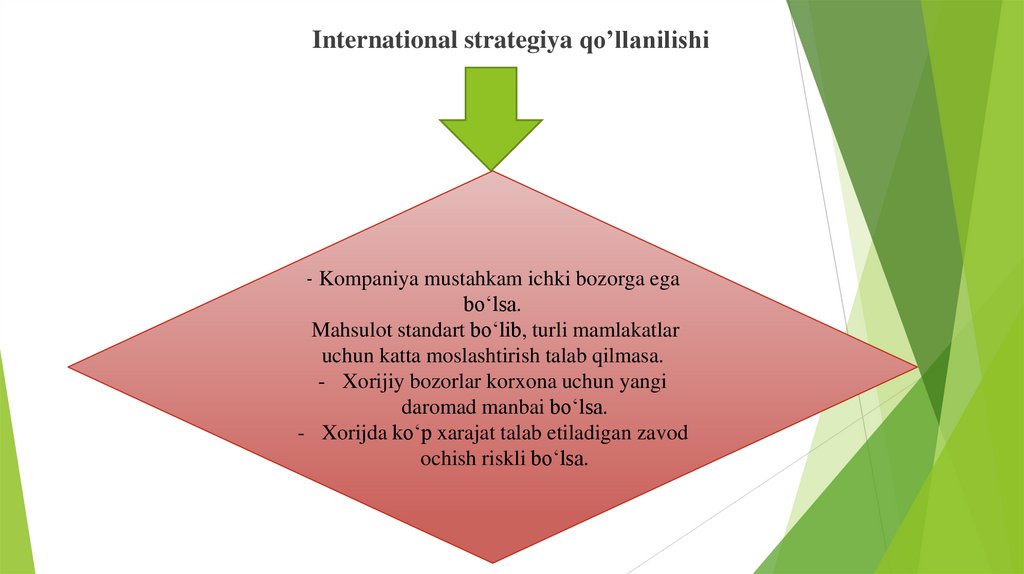 International strategiya qo’llanilishi

- Kompaniya mustahkam ichki bozorga ega bo‘lsa.
Mahsulot standart bo‘lib, turli mamlakatlar uchun katta moslashtirish talab qilmasa.
- Xorijiy bozorlar korxona uchun yangi daromad manbai bo‘lsa.
- Xorijda ko‘p xarajat talab etiladigan zavod ochish riskli bo‘lsa.